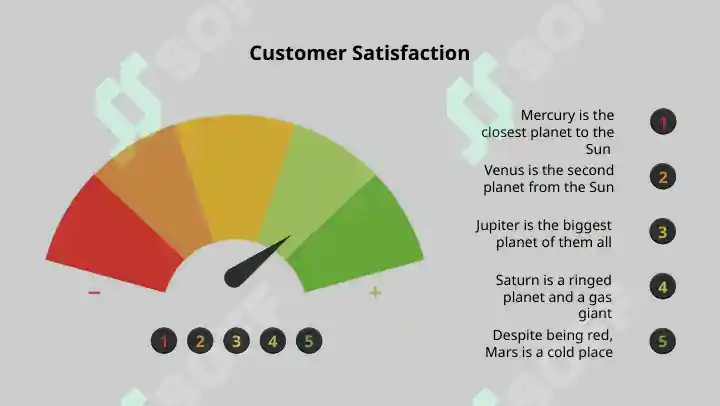 Customer Satisfaction

−

+

1 2 3 4 5

Mercury is the closest planet to the Sun

1

Venus is the second planet from the Sun

2

Jupiter is the biggest planet of them all

3

Saturn is a ringed planet and a gas giant

4

Despite being red, Mars is a cold place

5